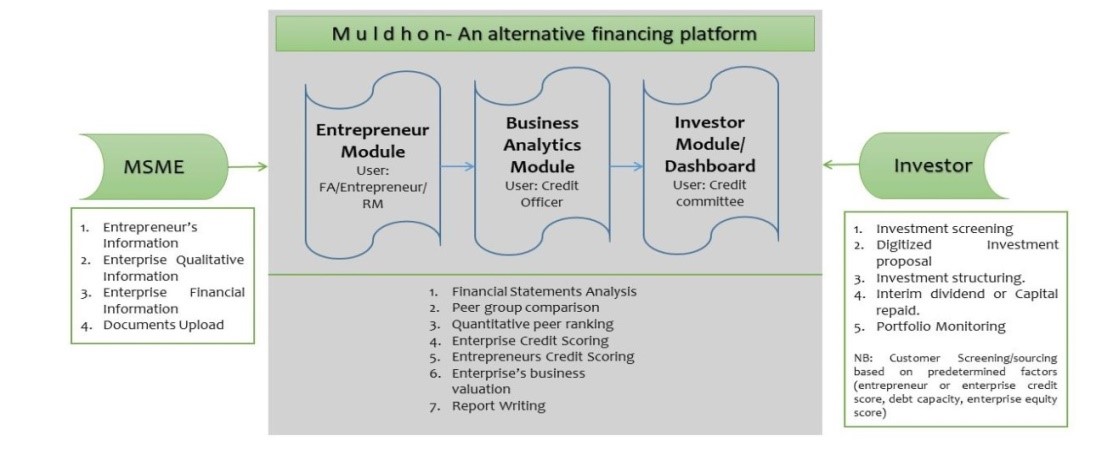 M u l d h o n- An alternative financing platform

MSME

1. Entrepreneur's Information
2. Enterprise Qualitative Information
3. Enterprise Financial Information
4. Documents Upload

Entrepreneur Module
User: FA/Entrepreneur/ RM

Business Analytics Module
User: Credit Officer

Investor Module/ Dashboard
User: Credit committee

1. Financial Statements Analysis
2. Peer group comparison
3. Quantitative peer ranking
4. Enterprise Credit Scoring
5. Entrepreneurs Credit Scoring
6. Enterprise's business valuation
7. Report Writing

Investor

1. Investment screening
2. Digitized Investment proposal
3. Investment structuring.
4. Interim dividend or Capital repaid.
5. Portfolio Monitoring

NB: Customer Screening/sourcing based on predetermined factors (entrepreneur or enterprise credit score, debt capacity, enterprise equity score)